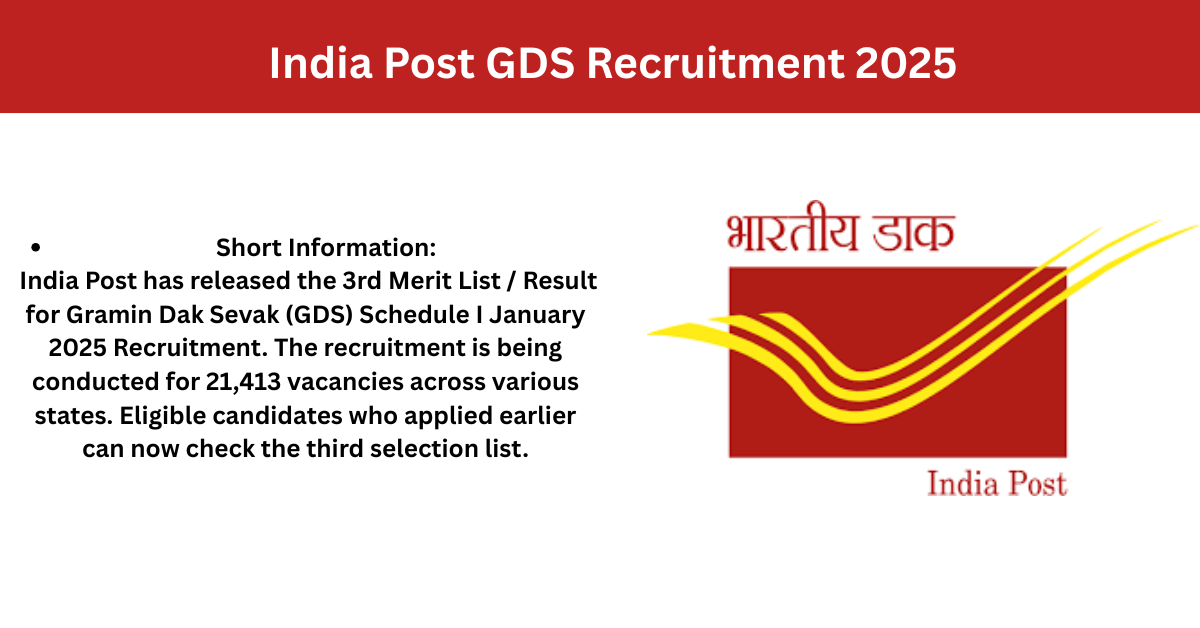 India Post GDS Recruitment 2025

• Short Information:
India Post has released the 3rd Merit List / Result for Gramin Dak Sevak (GDS) Schedule I January 2025 Recruitment. The recruitment is being conducted for 21,413 vacancies across various states. Eligible candidates who applied earlier can now check the third selection list.

भारतीय डाक

India Post